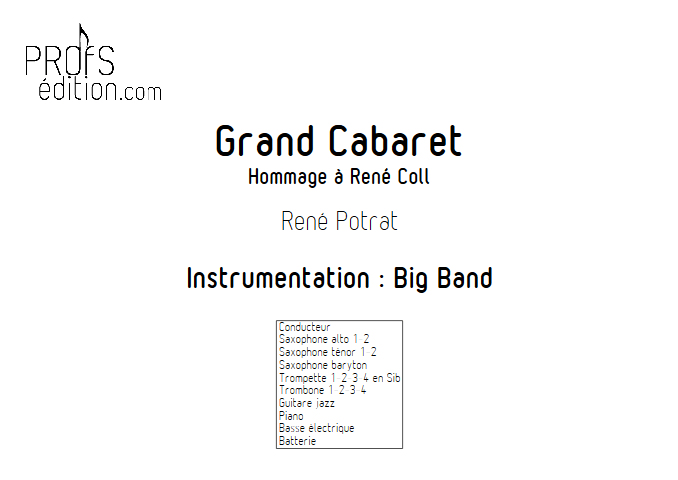 PROfS
édition.com

Grand Cabaret
Hommage à René Coll

René Potrat

Instrumentation : Big Band

Conducteur
Saxophone alto 1-2
Saxophone ténor 1-2
Saxophone baryton
Trompette 1-2-3-4 en Sib
Trombone 1-2-3-4
Guitare jazz
Piano
Basse électrique
Batterie